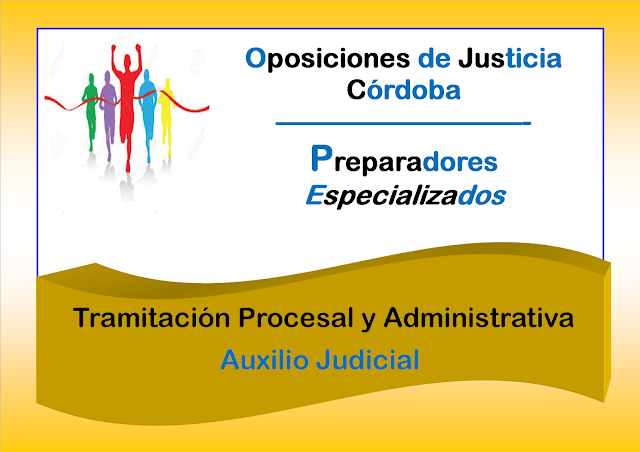 Oposiciones de Justicia
Córdoba

Preparadores
Especializados

Tramitación Procesal y Administrativa
Auxilio Judicial